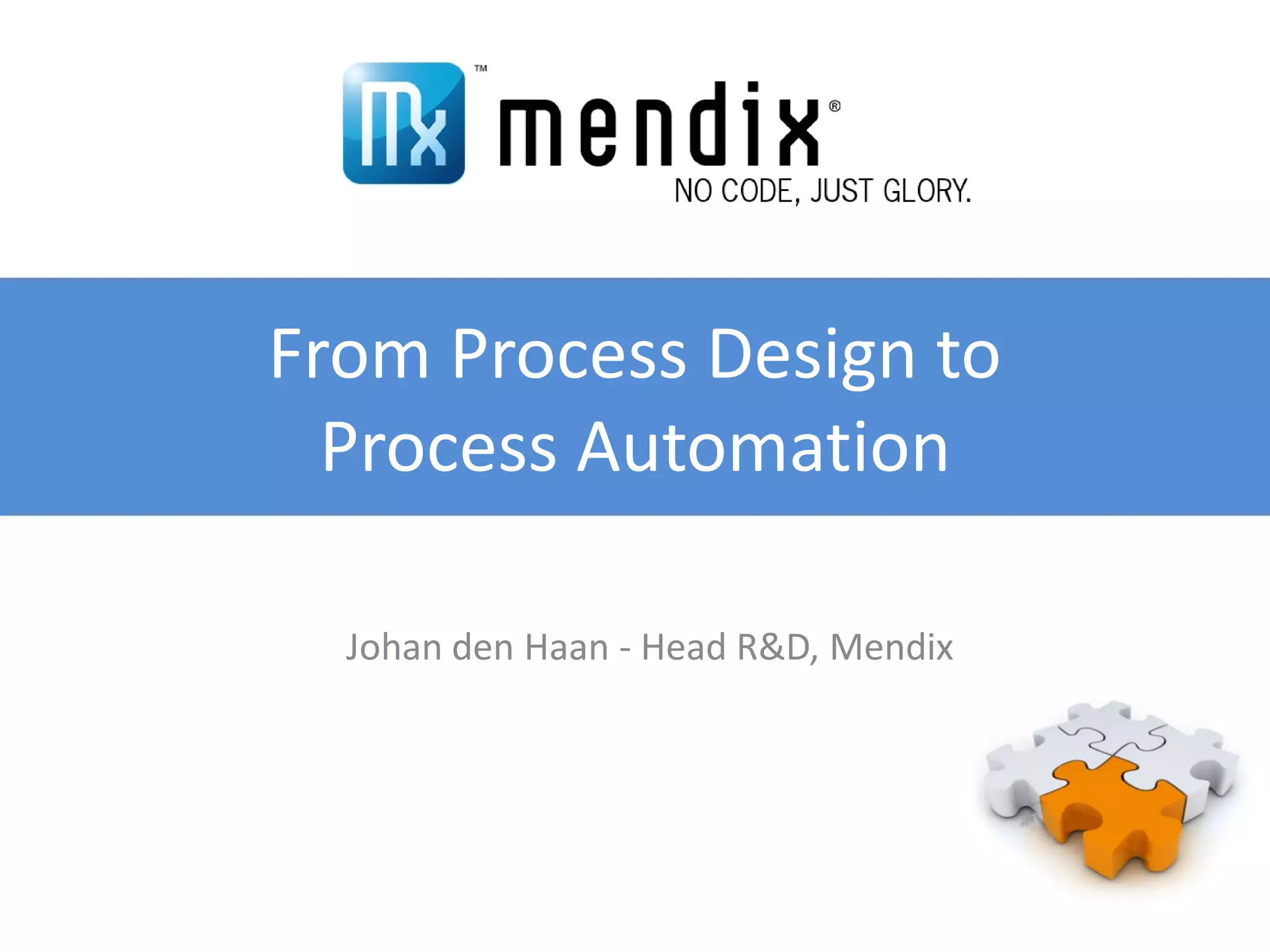 Mx™ mendix®
NO CODE, JUST GLORY.

From Process Design to Process Automation

Johan den Haan - Head R&D, Mendix